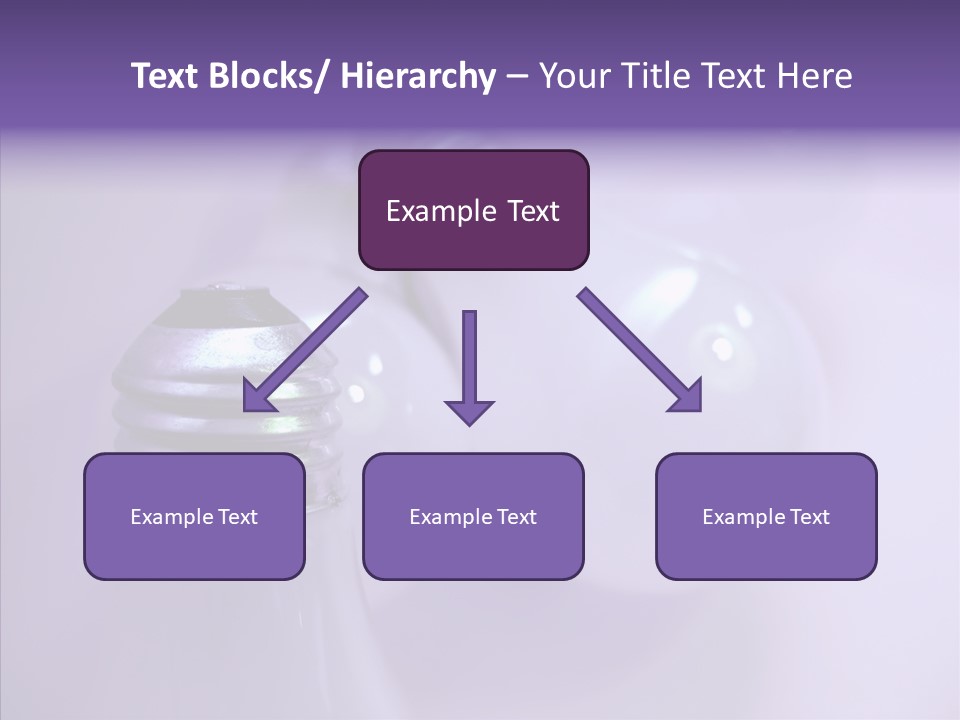 Text Blocks/ Hierarchy – Your Title Text Here

Example Text

Example Text

Example Text

Example Text